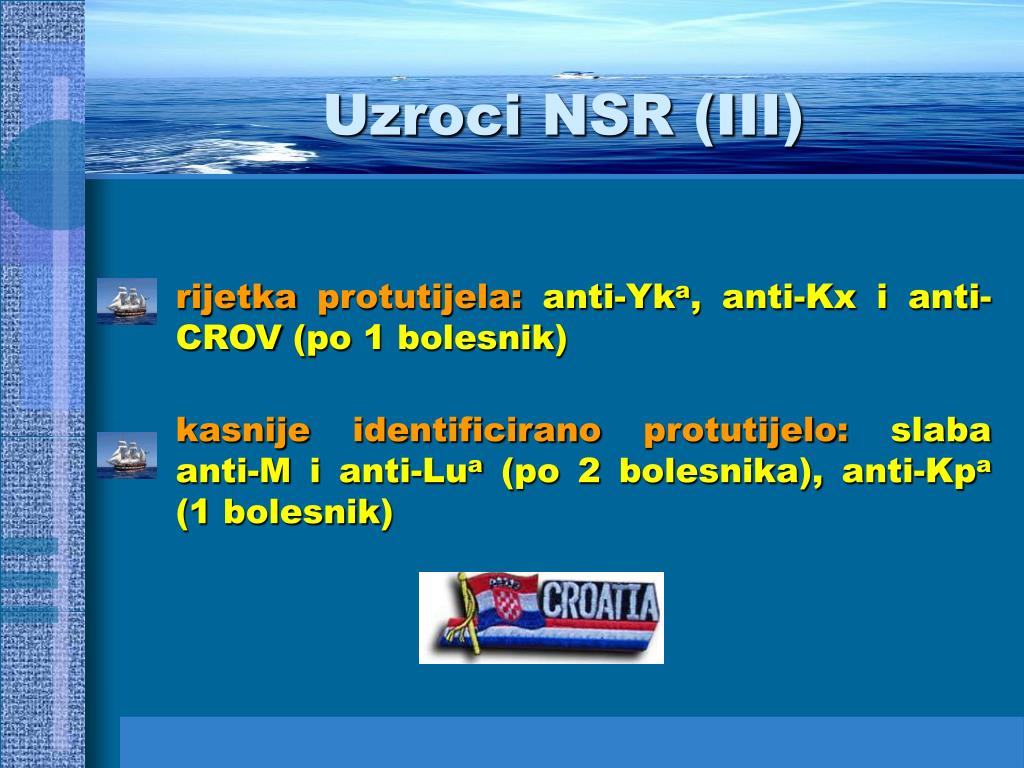 Uzroci NSR (III)

rijetka protutijela: anti-Yk$^a$, anti-Kx i anti-CROV (po 1 bolesnik)

kasnije identificirano protutijelo: slaba anti-M i anti-Lu$^a$ (po 2 bolesnika), anti-Kp$^a$ (1 bolesnik)

CROATIA